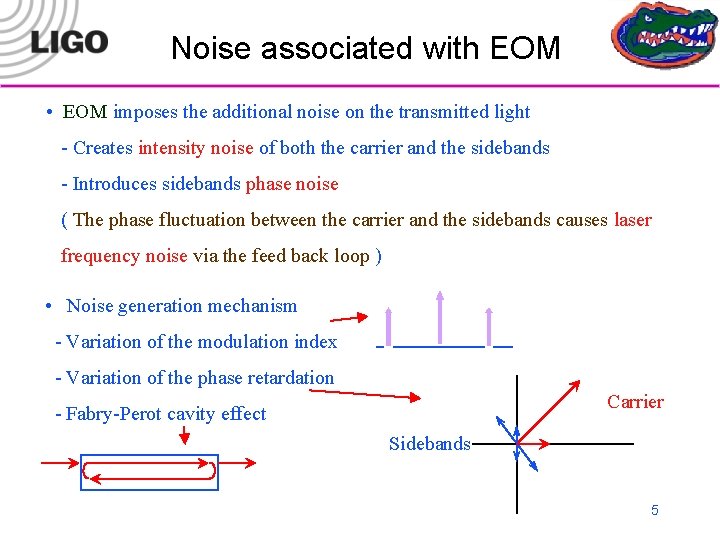 LIGO

Noise associated with EOM

• EOM imposes the additional noise on the transmitted light

- Creates intensity noise of both the carrier and the sidebands

- Introduces sidebands phase noise

( The phase fluctuation between the carrier and the sidebands causes laser frequency noise via the feed back loop )

• Noise generation mechanism

- Variation of the modulation index

- Variation of the phase retardation

- Fabry-Perot cavity effect

Carrier

Sidebands

5